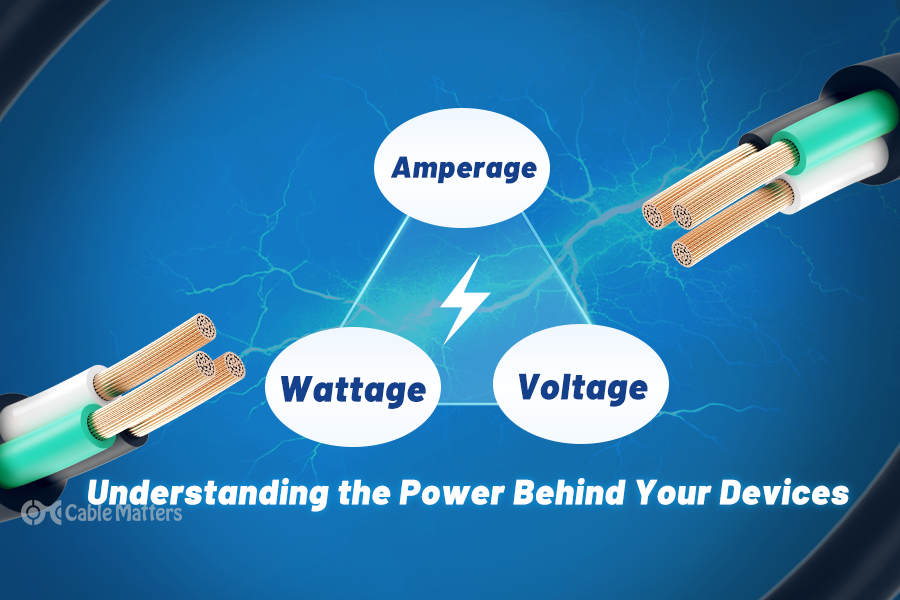 Amperage

Wattage

Voltage

Understanding the Power Behind Your Devices

Cable Matters